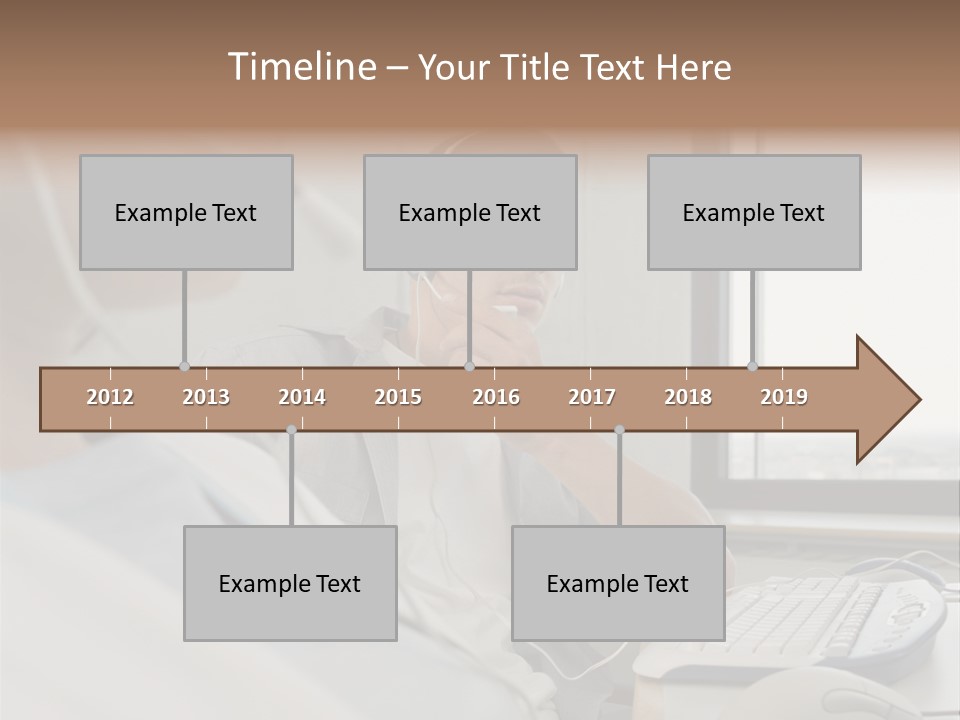 Timeline – Your Title Text Here

Example Text

Example Text

Example Text

2012 2013 2014 2015 2016 2017 2018 2019

Example Text

Example Text